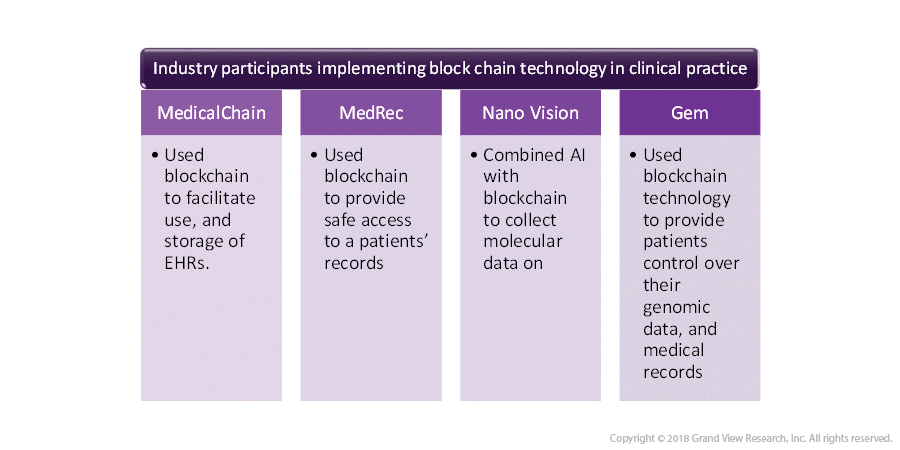 Industry participants implementing block chain technology in clinical practice

MedicalChain

• Used blockchain to facilitate use, and storage of EHRs.

MedRec

• Used blockchain to provide safe access to a patients' records

Nano Vision

• Combined AI with blockchain to collect molecular data on

Gem

• Used blockchain technology to provide patients control over their genomic data, and medical records

Copyright © 2018 Grand View Research, Inc. All rights reserved.